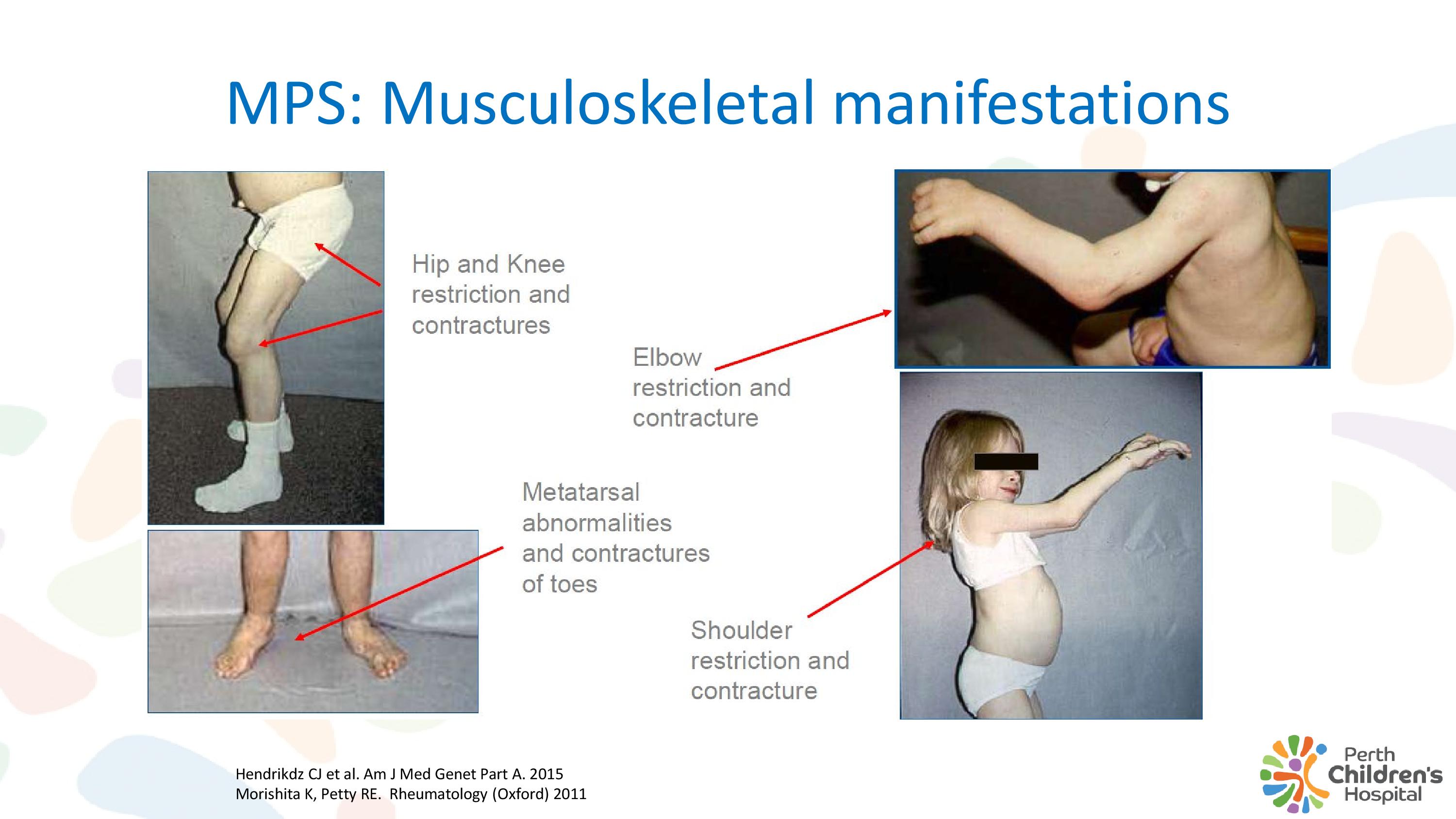 MPS: Musculoskeletal manifestations

Hip and Knee restriction and contractures

Elbow restriction and contracture

Metatarsal abnormalities and contractures of toes

Shoulder restriction and contracture

Hendrikdz CJ et al. Am J Med Genet Part A. 2015
Morishita K, Petty RE. Rheumatology (Oxford) 2011

Perth Children's Hospital